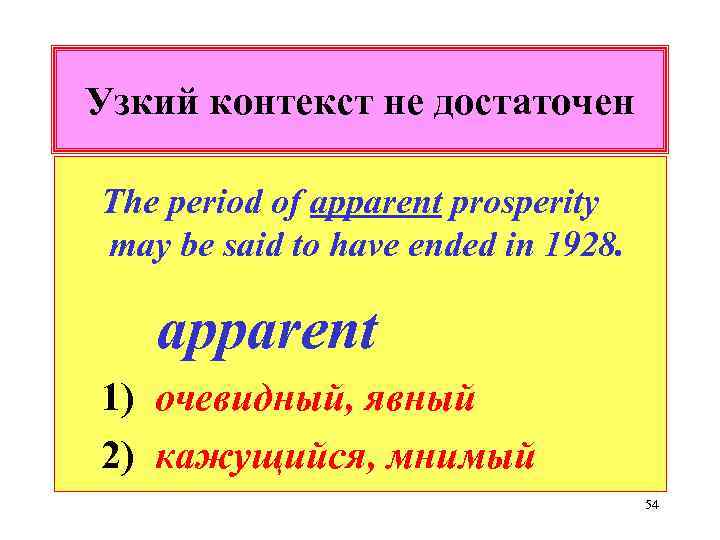 Узкий контекст не достаточен

The period of apparent prosperity may be said to have ended in 1928.

apparent

1) очевидный, явный

2) кажущийся, мнимый

54